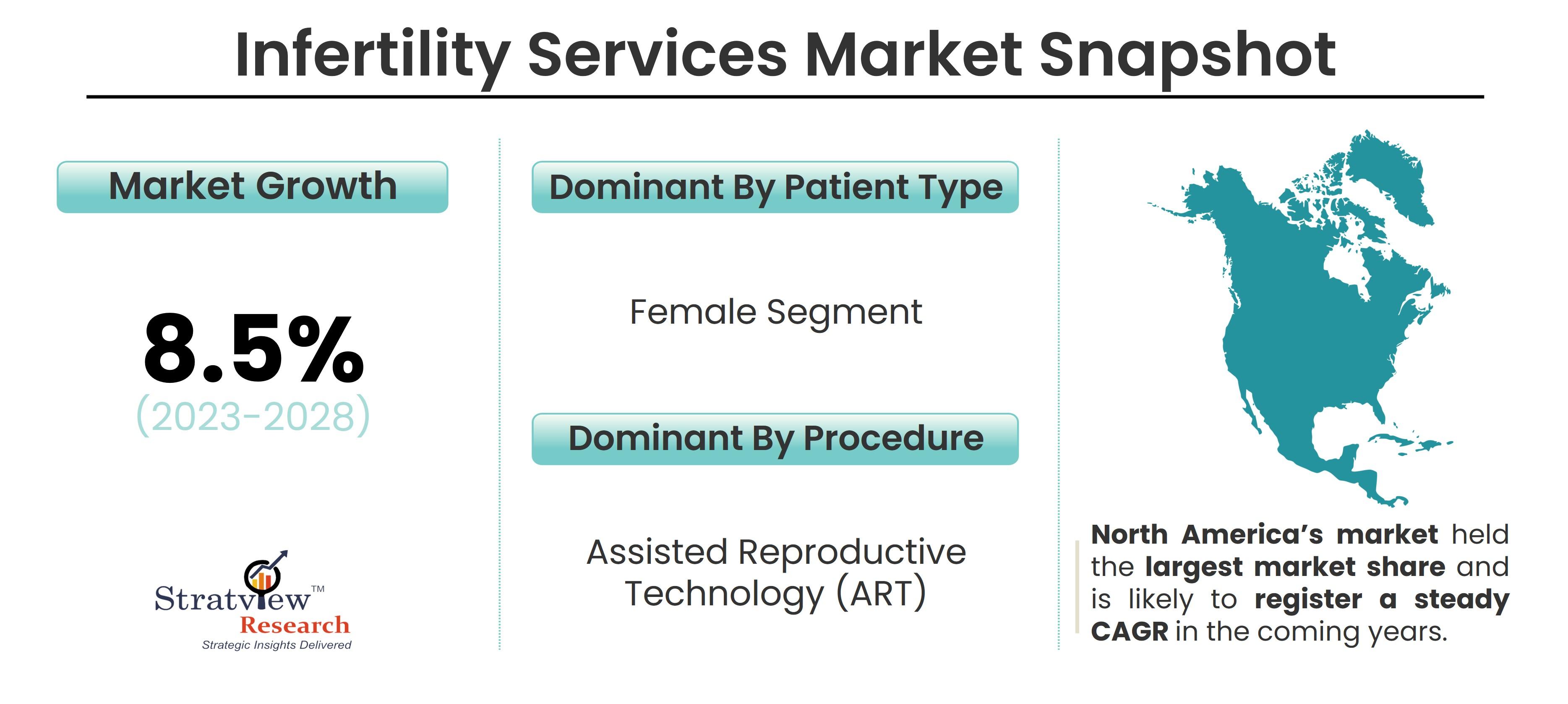 Infertility Services Market Snapshot

Market Growth

8.5%
(2023-2028)

Stratview™
Research
Strategic Insights Delivered

Dominant By Patient Type

Female Segment

Dominant By Procedure

Assisted Reproductive Technology (ART)

North America's market held the largest market share and is likely to register a steady CAGR in the coming years.